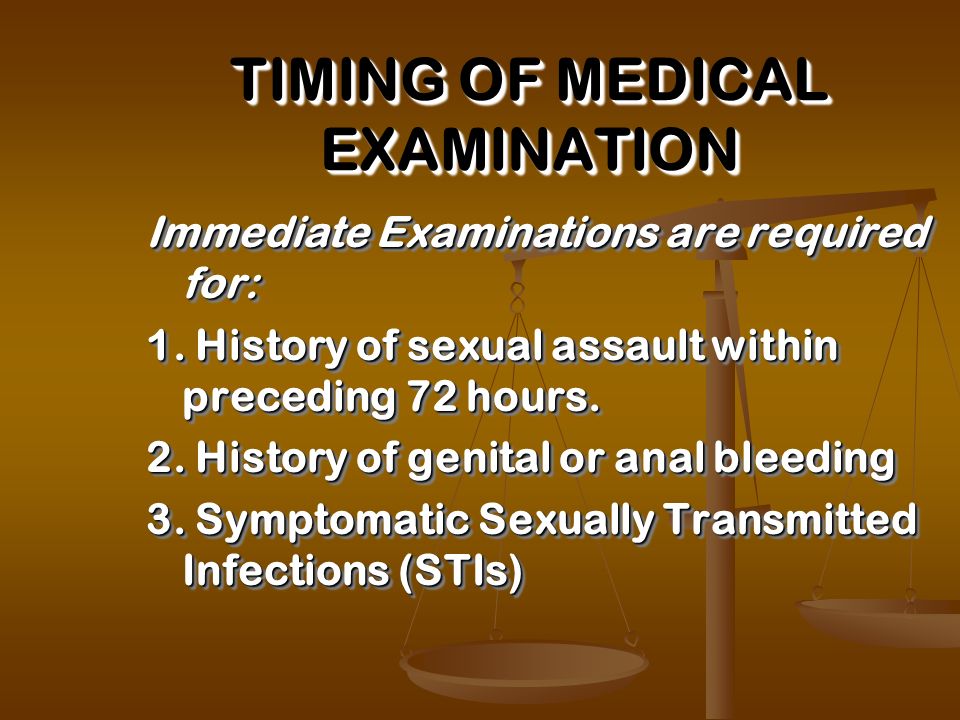 TIMING OF MEDICAL EXAMINATION

Immediate Examinations are required for:

1. History of sexual assault within preceding 72 hours.

2. History of genital or anal bleeding

3. Symptomatic Sexually Transmitted Infections (STIs)